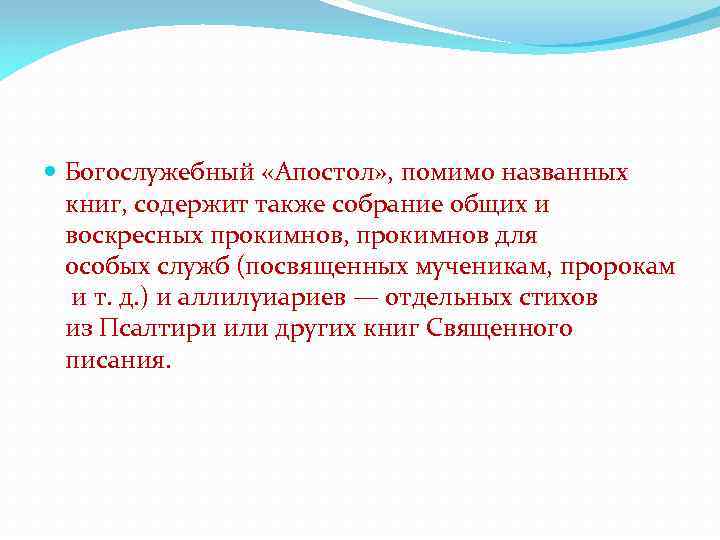 Богослужебный «Апостол», помимо названных книг, содержит также собрание общих и воскресных прокимнов, прокимнов для особых служб (посвященных мученикам, пророкам и т. д.) и аллилуиариев — отдельных стихов из Псалтири или других книг Священного писания.